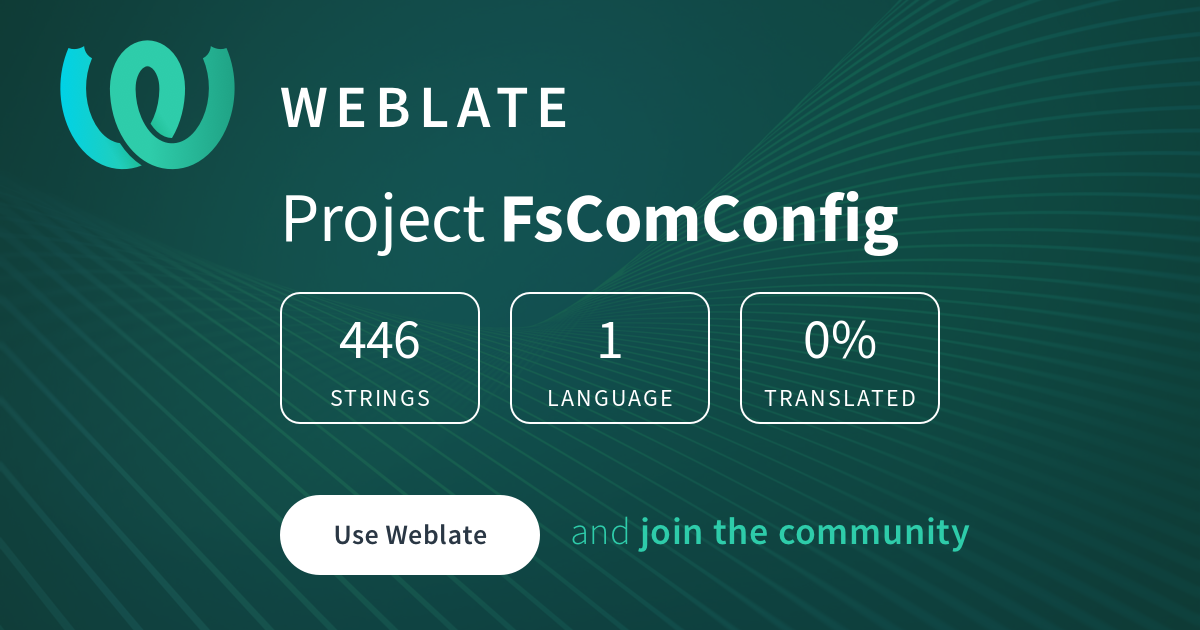 WEBLATE

Project FsComConfig

446
STRINGS

1
LANGUAGE

0%
TRANSLATED

Use Weblate

and join the community